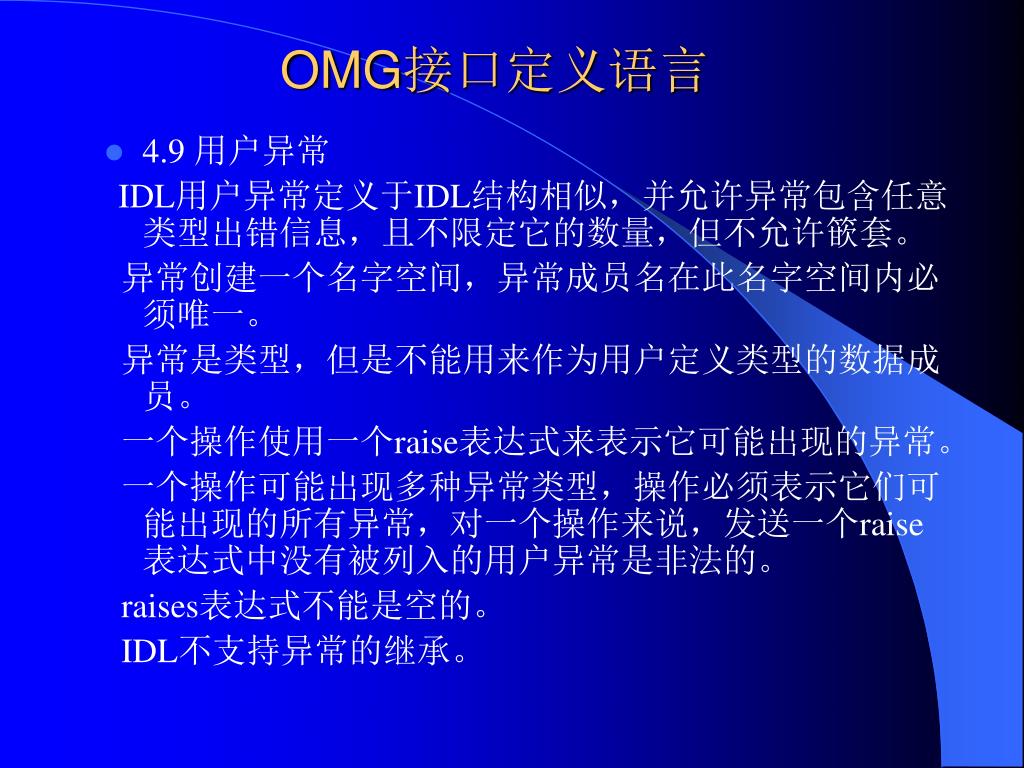 OMG接口定义语言

4.9 用户异常

IDL用户异常定义于IDL结构相似，并允许异常包含任意类型出错信息，且不限定它的数量，但不允许嵌套。

异常创建一个名字空间，异常成员名在此名字空间内必须唯一。

异常是类型，但是不能用来作为用户定义类型的数据成员。

一个操作使用一个raise表达式来表示它可能出现的异常。

一个操作可能出现多种异常类型，操作必须表示它们可能出现的所有异常，对一个操作来说，发送一个raise表达式中没有被列入的用户异常是非法的。

raises表达式不能是空的。

IDL不支持异常的继承。